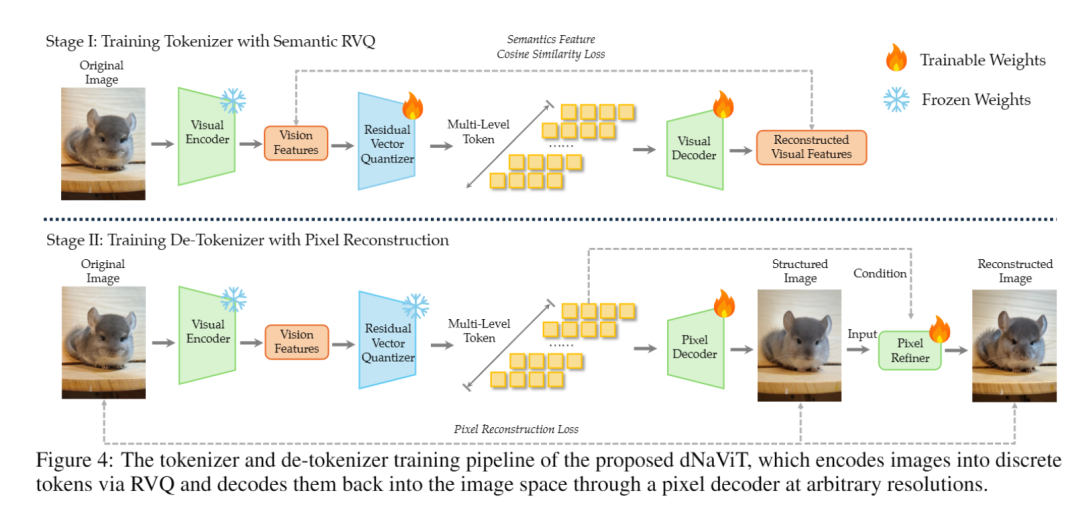 Stage I: Training Tokenizer with Semantic RVQ

Semantics Feature
Cosine Similarity Loss

Trainable Weights

Frozen Weights

Original Image

Visual Encoder

Vision Features

Residual Vector Quantizer

Multi-Level Token

......

Visual Decoder

Reconstructed Visual Features

Stage II: Training De-Tokenizer with Pixel Reconstruction

Original Image

Visual Encoder

Vision Features

Residual Vector Quantizer

Multi-Level Token

......

Pixel Decoder

Structured Image

Condition

Input

Pixel Refiner

Reconstructed Image

Pixel Reconstruction Loss

Figure 4: The tokenizer and de-tokenizer training pipeline of the proposed dNaViT, which encodes images into discrete tokens via RVQ and decodes them back into the image space through a pixel decoder at arbitrary resolutions.